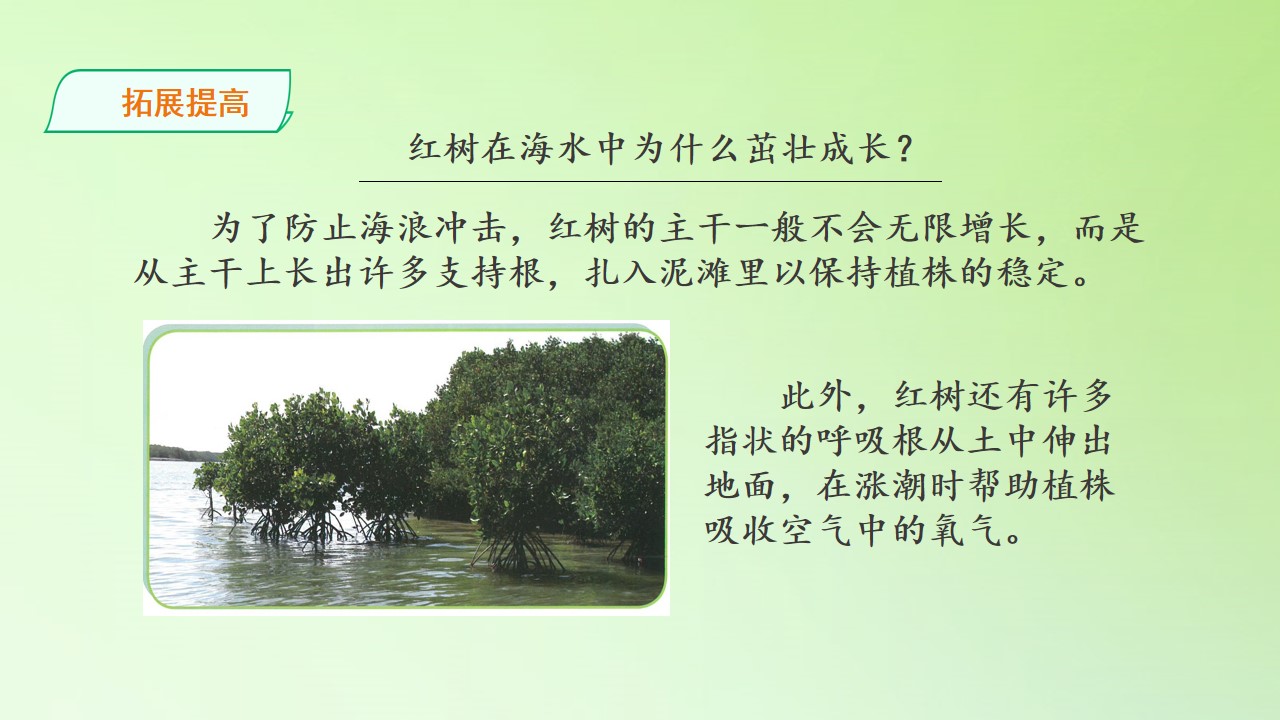 拓展提高

红树在海水中为什么茁壮成长？

为了防止海浪冲击，红树的主干一般不会无限增长，而是从主干上长出许多支持根，扎入泥滩里以保持植株的稳定。

此外，红树还有许多指状的呼吸根从土中伸出地面，在涨潮时帮助植株吸收空气中的氧气。